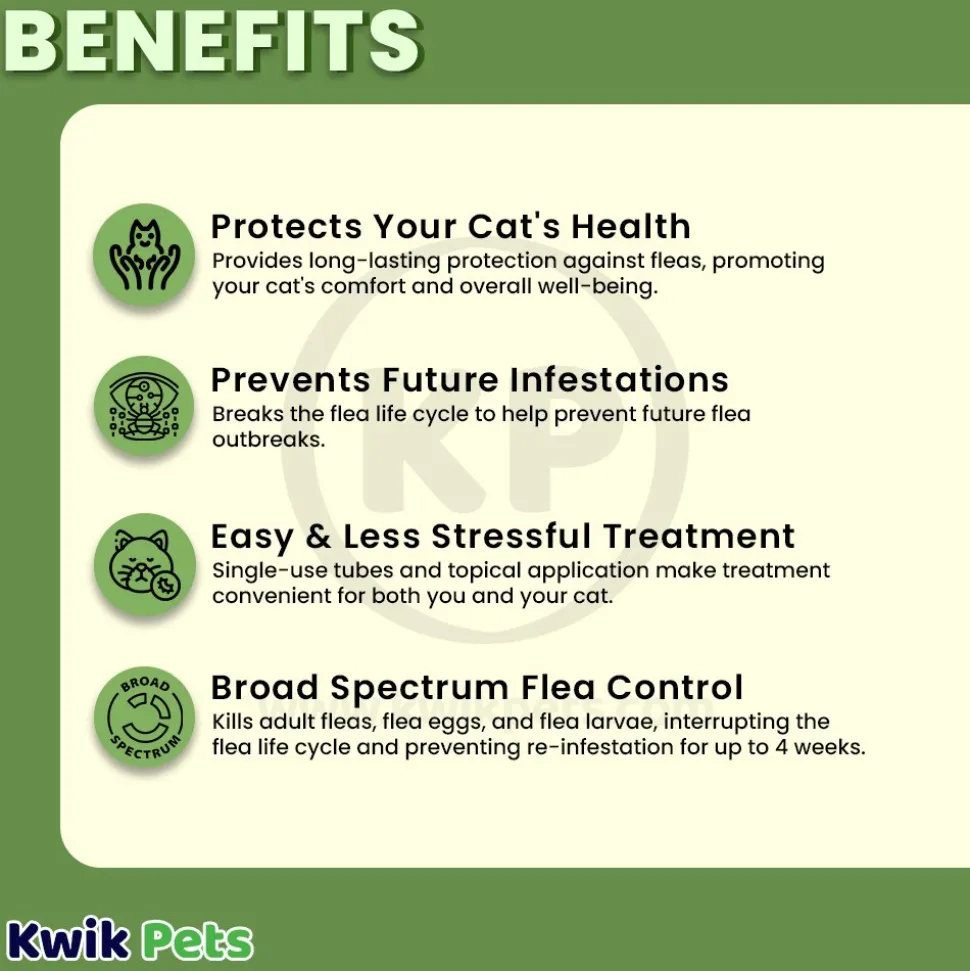 BENEFITS

Protects Your Cat's Health
Provides long-lasting protection against fleas, promoting your cat's comfort and overall well-being.

Prevents Future Infestations
Breaks the flea life cycle to help prevent future flea outbreaks.

Easy & Less Stressful Treatment
Single-use tubes and topical application make treatment convenient for both you and your cat.

BROAD SPECTRUM

Broad Spectrum Flea Control
Kills adult fleas, flea eggs, and flea larvae, interrupting the flea life cycle and preventing re-infestation for up to 4 weeks.

KP
WWW.KWIKPETS.COM

Kwik Pets